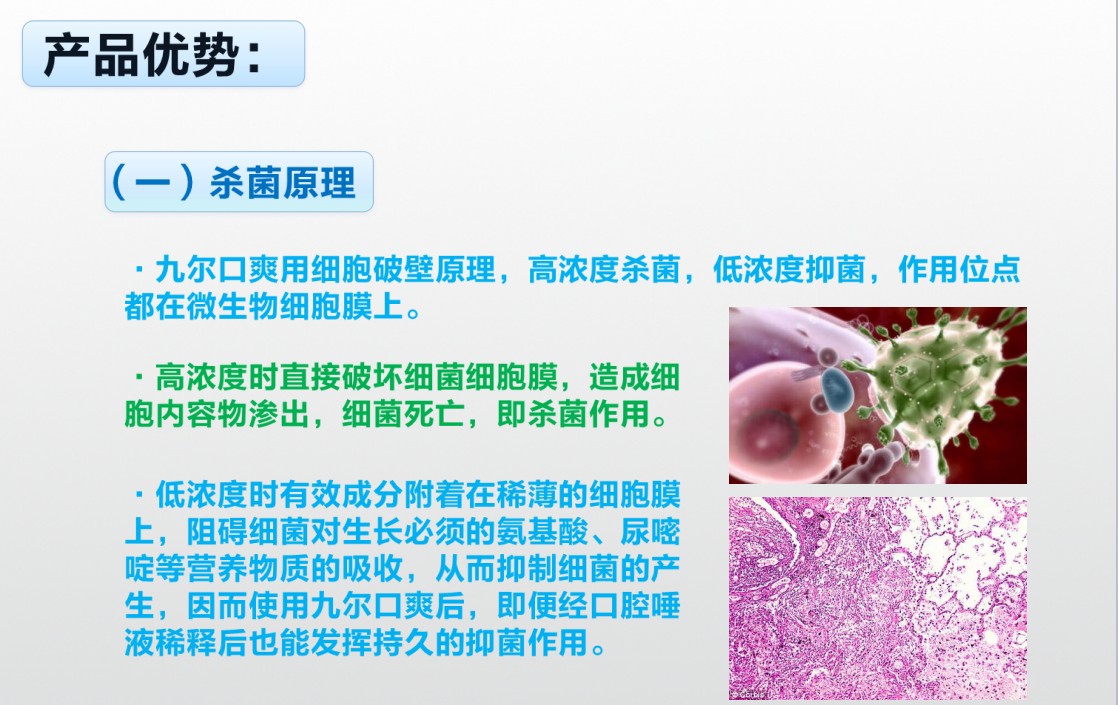 产品优势：

（一）杀菌原理

· 九尔口爽用细胞破壁原理，高浓度杀菌，低浓度抑菌，作用位点都在微生物细胞膜上。

· 高浓度时直接破坏细菌细胞膜，造成细胞内容物渗出，细菌死亡，即杀菌作用。

· 低浓度时有效成分附着在稀薄的细胞膜上，阻碍细菌对生长必须的氨基酸、尿嘧啶等营养物质的吸收，从而抑制细菌的产生，因而使用九尔口爽后，即便经口腔唾液稀释后也能发挥持久的抑菌作用。

© Corbis